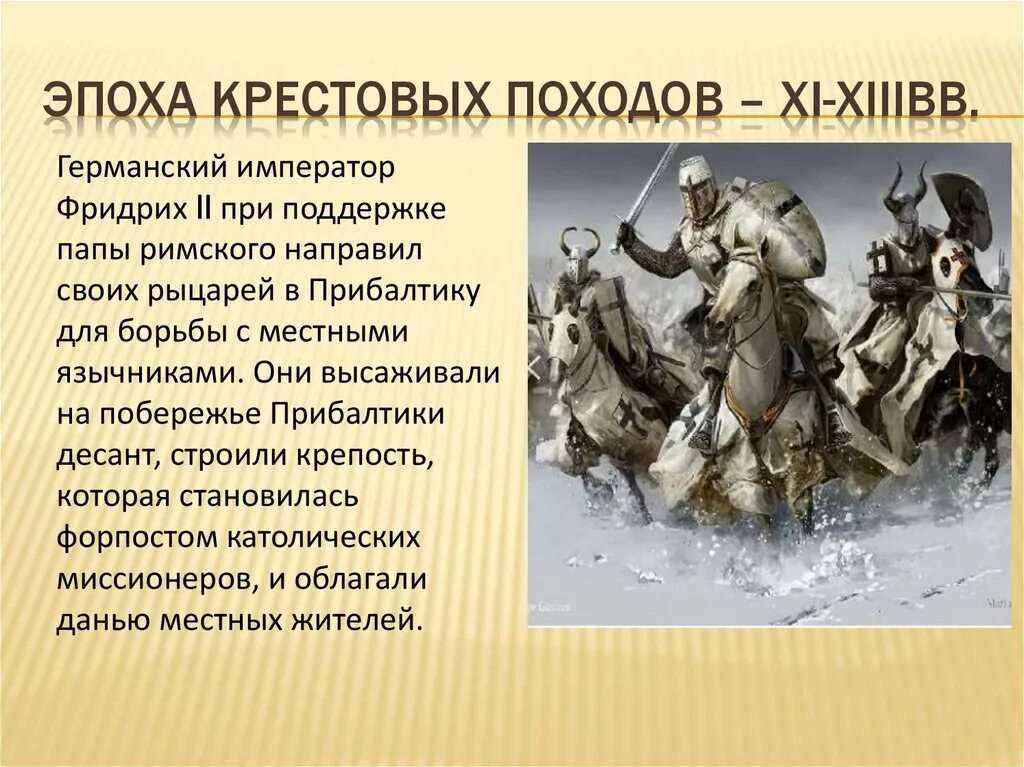 ЭПОХА КРЕСТОВЫХ ПОХОДОВ – XI-XIIIВВ.

Германский император Фридрих II при поддержке папы римского направил своих рыцарей в Прибалтику для борьбы с местными язычниками. Они высаживали на побережье Прибалтики десант, строили крепость, которая становилась форпостом католических миссионеров, и облагали данью местных жителей.